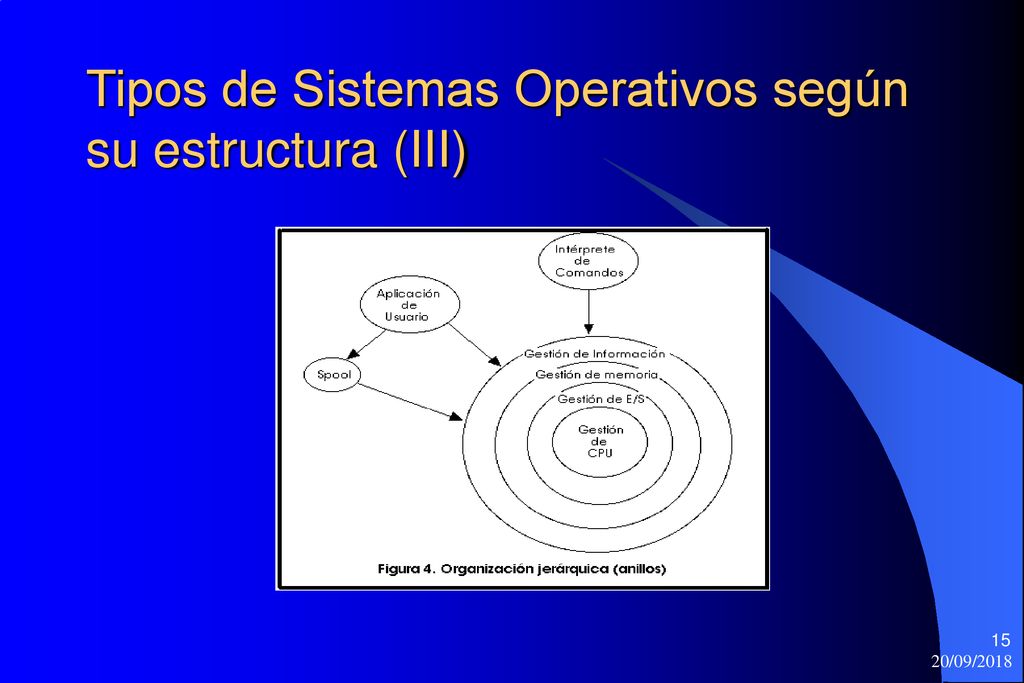 Tipos de Sistemas Operativos según su estructura (III)

Intérprete de Comandos

Aplicación de Usuario

Spool

Gestión de Información

Gestión de memoria

Gestión de E/S

Gestión de CPU

Figura 4. Organización jerárquica (anillos)

15
20/09/2018